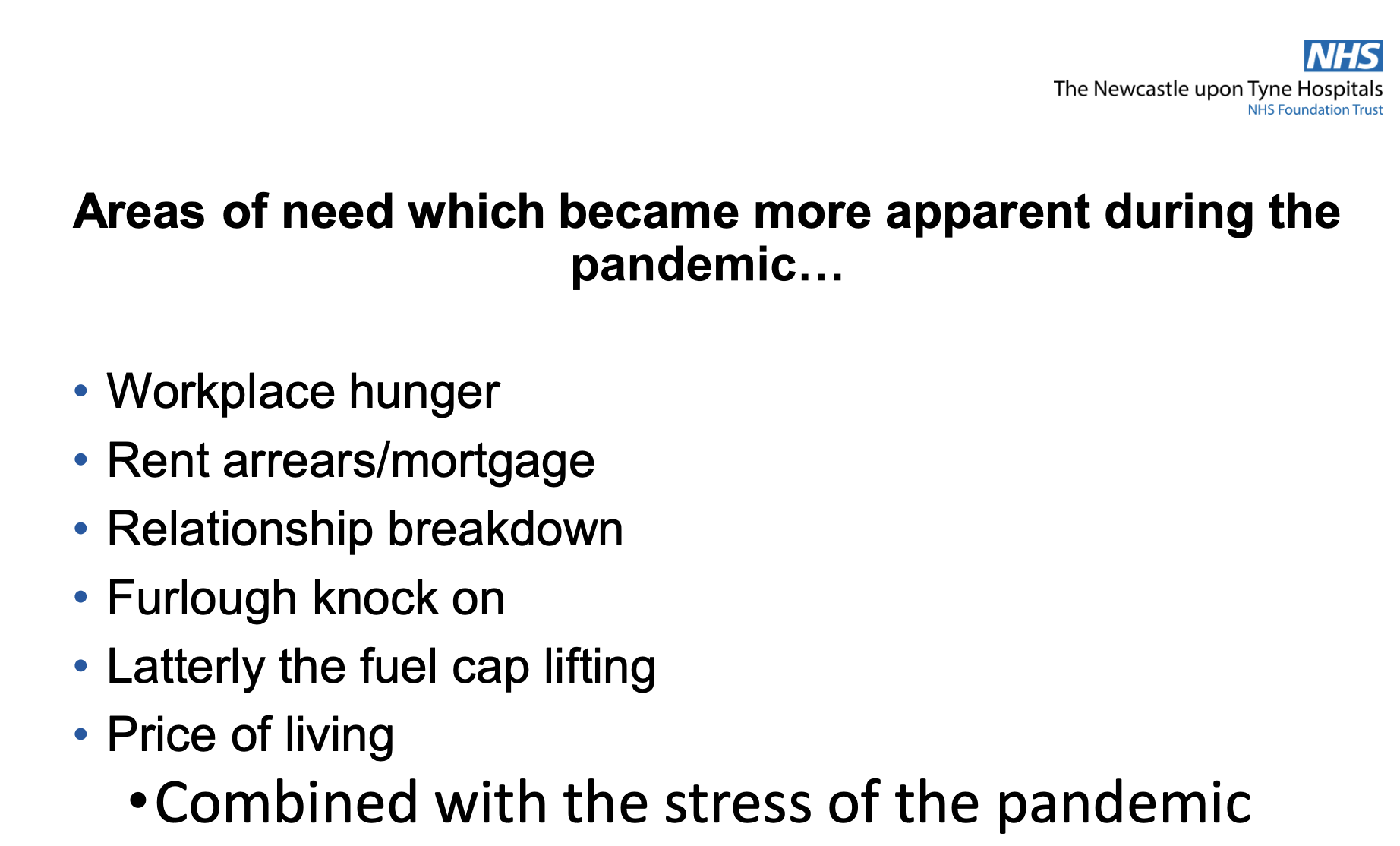 NHS
The Newcastle upon Tyne Hospitals
NHS Foundation Trust

Areas of need which became more apparent during the pandemic…

• Workplace hunger
• Rent arrears/mortgage
• Relationship breakdown
• Furlough knock on
• Latterly the fuel cap lifting
• Price of living
• Combined with the stress of the pandemic